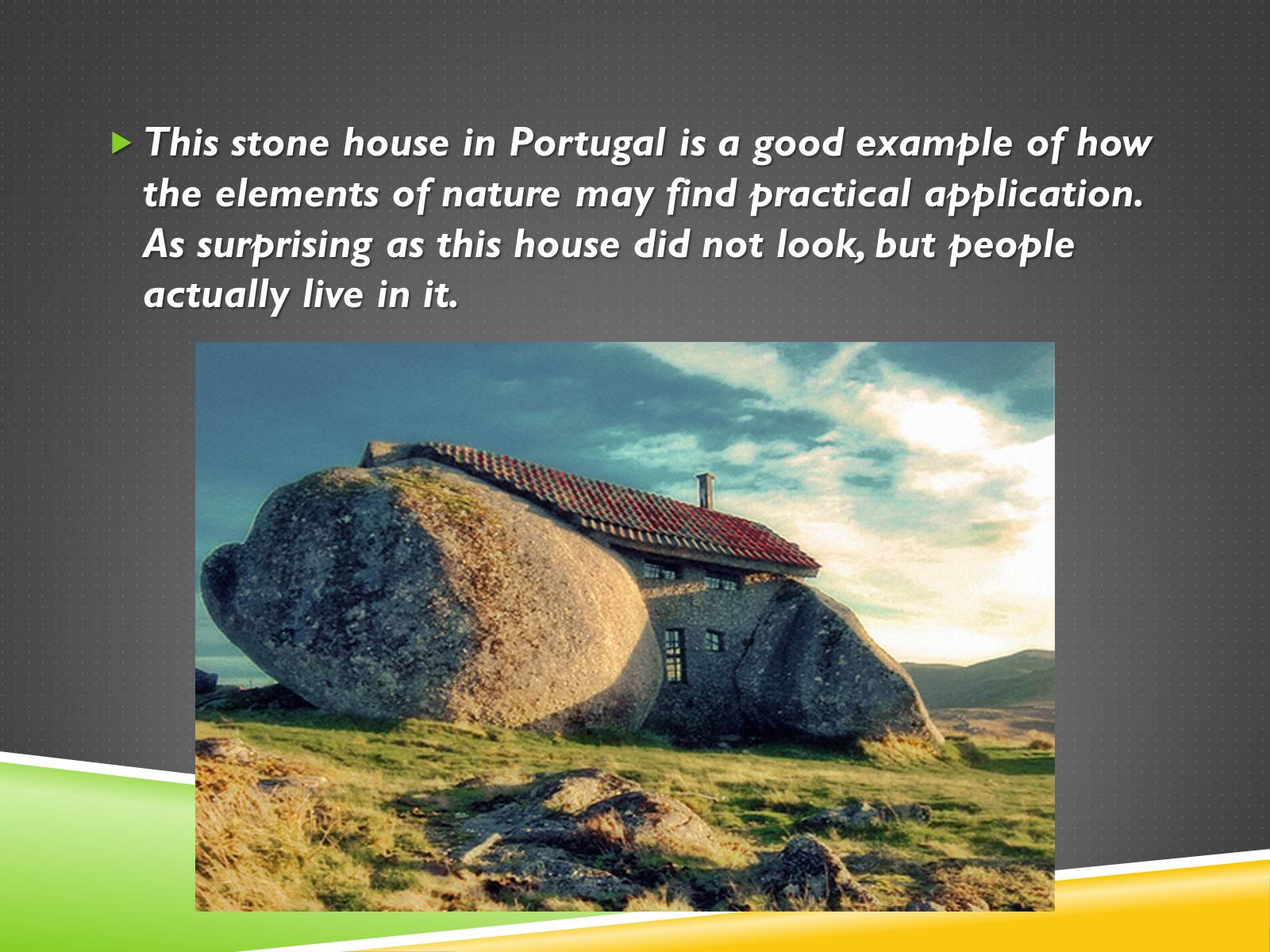 This stone house in Portugal is a good example of how the elements of nature may find practical application. As surprising as this house did not look, but people actually live in it.